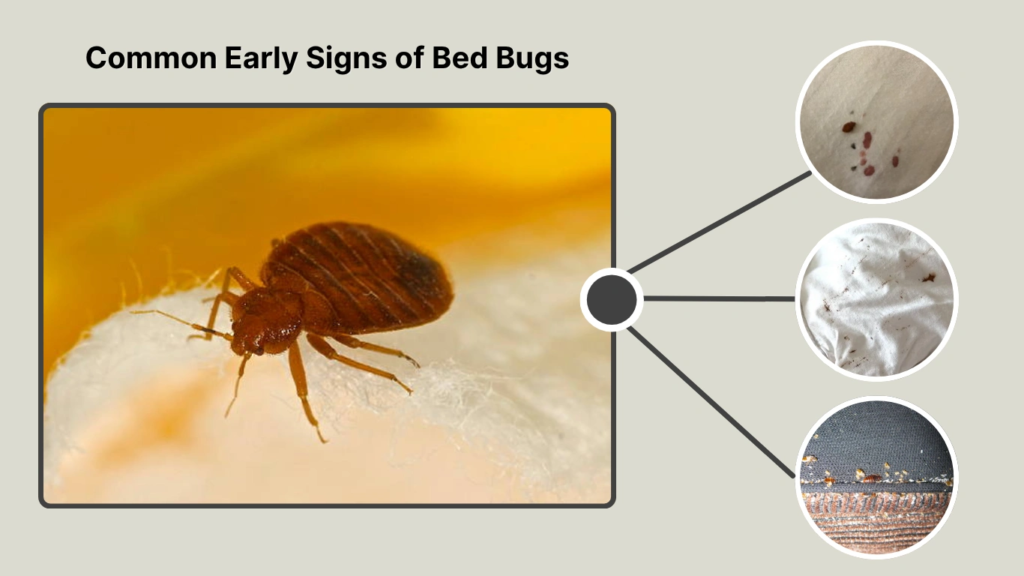 Common Early Signs of Bed Bugs